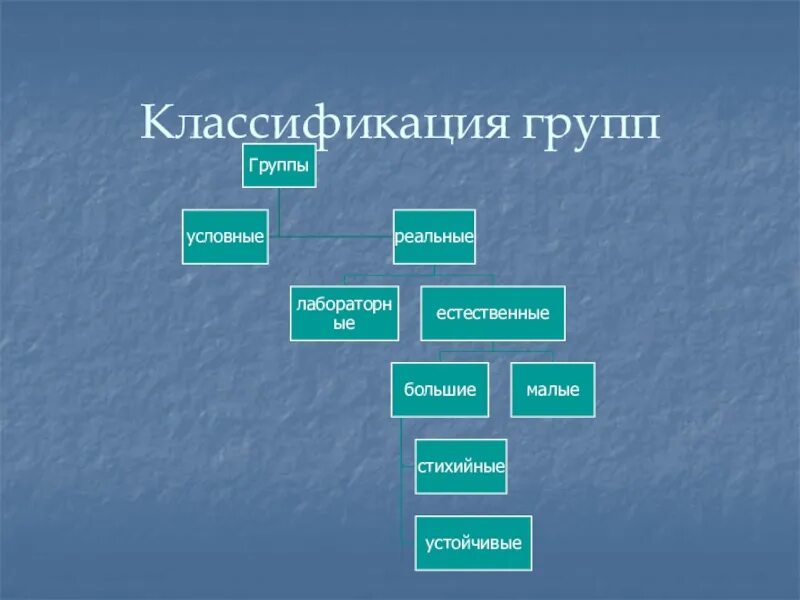 Классификация групп

Группы

условные

реальные

лабораторные

естественные

большие

малые

стихийные

устойчивые